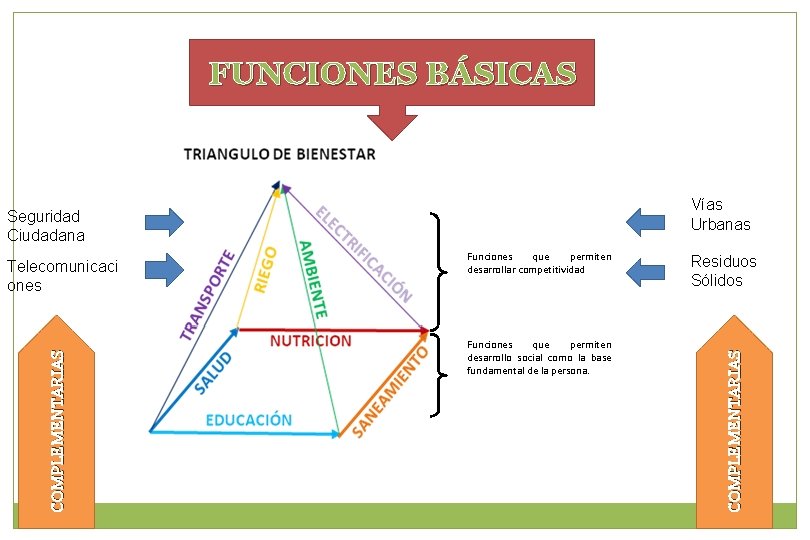 FUNCIONES BÁSICAS

TRIANGULO DE BIENESTAR

Seguridad Ciudadana

Telecomunicaciones

COMPLEMENTARIAS

TRANSPORTE

RIEGO

AMBIENTE

ELECTRIFICACIÓN

NUTRICION

SALUD

EDUCACIÓN

SANEAMIENTO

Funciones que permiten desarrollar competitividad

Funciones que permiten desarrollo social como la base fundamental de la persona.

Vías Urbanas

Residuos Sólidos

COMPLEMENTARIAS